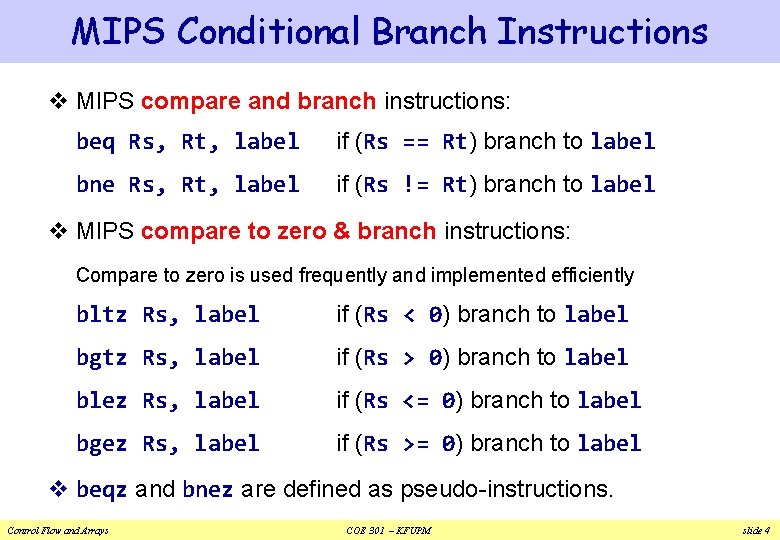 MIPS Conditional Branch Instructions

❖ MIPS compare and branch instructions:

beq Rs, Rt, label if (Rs == Rt) branch to label

bne Rs, Rt, label if (Rs != Rt) branch to label

❖ MIPS compare to zero & branch instructions:

Compare to zero is used frequently and implemented efficiently

bltz Rs, label if (Rs < 0) branch to label

bgtz Rs, label if (Rs > 0) branch to label

blez Rs, label if (Rs <= 0) branch to label

bgez Rs, label if (Rs >= 0) branch to label

❖ beqz and bnez are defined as pseudo-instructions.

Control Flow and Arrays COE 301 – KFUPM slide 4